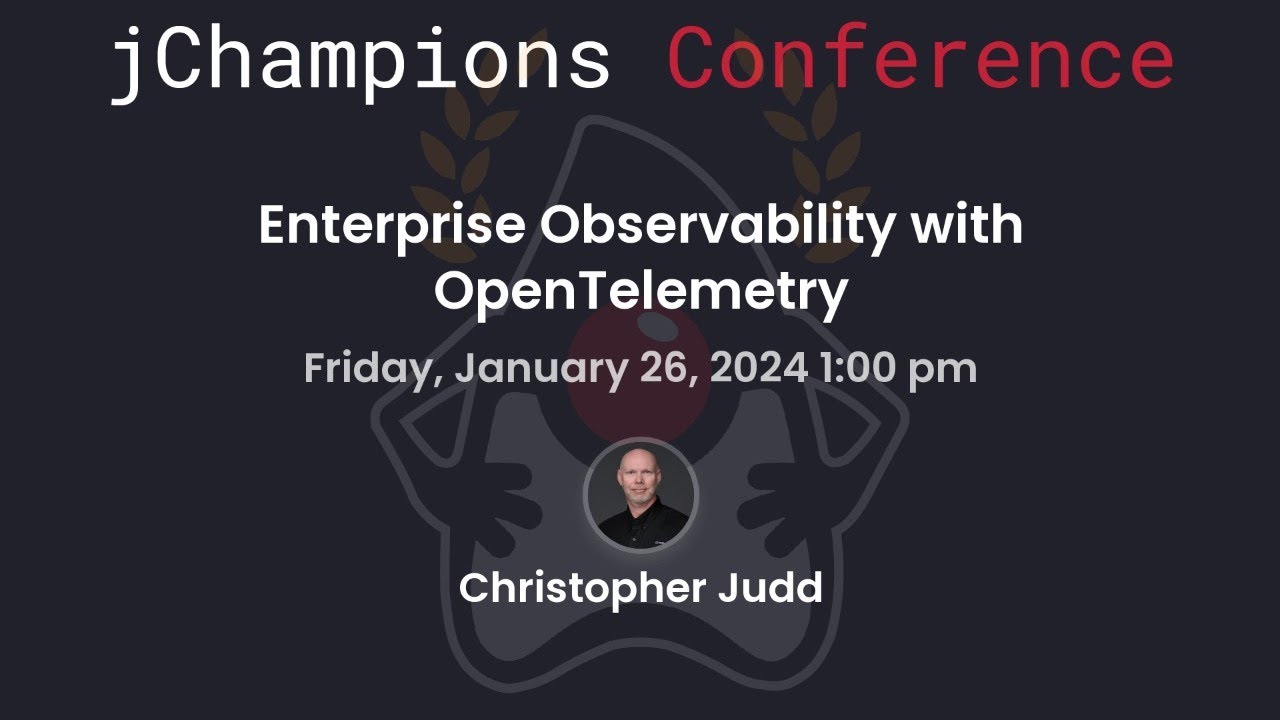 jChampions Conference

Enterprise Observability with OpenTelemetry

Friday, January 26, 2024 1:00 pm

Christopher Judd